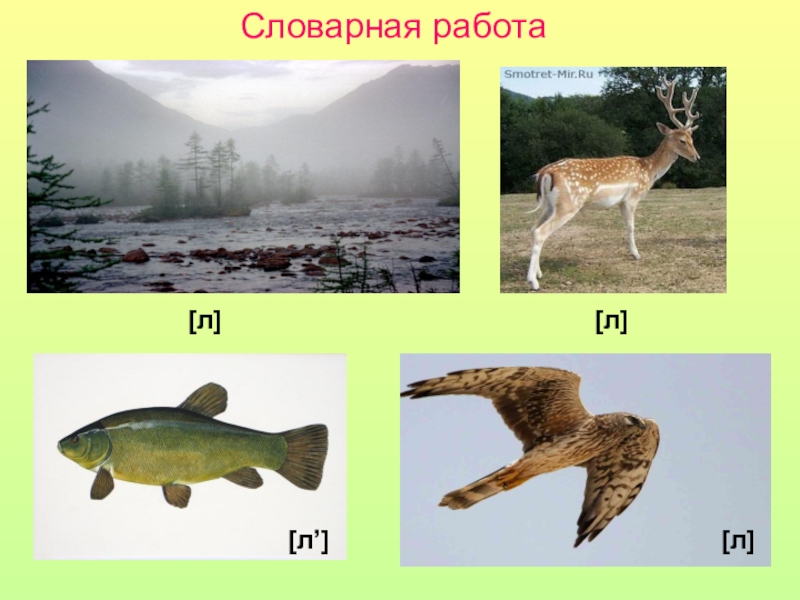 Словарная работа

Smotret-Mir.Ru

[л]

[л]

[л’]

[л]